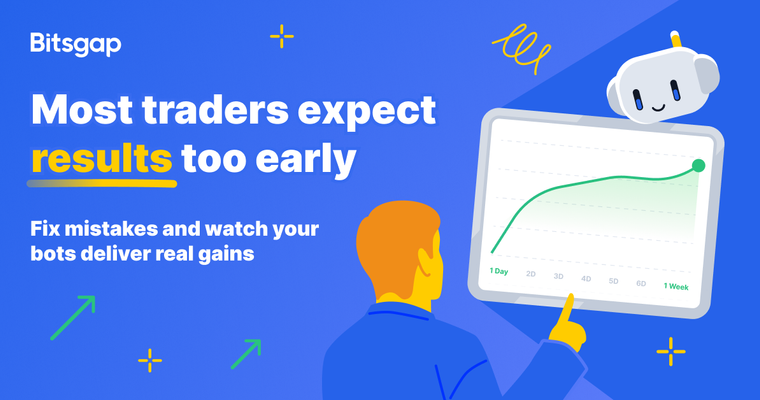 Bitsgap

Most traders expect results too early

Fix mistakes and watch your bots deliver real gains

1 Day
2D
3D
4D
5D
6D
1 Week